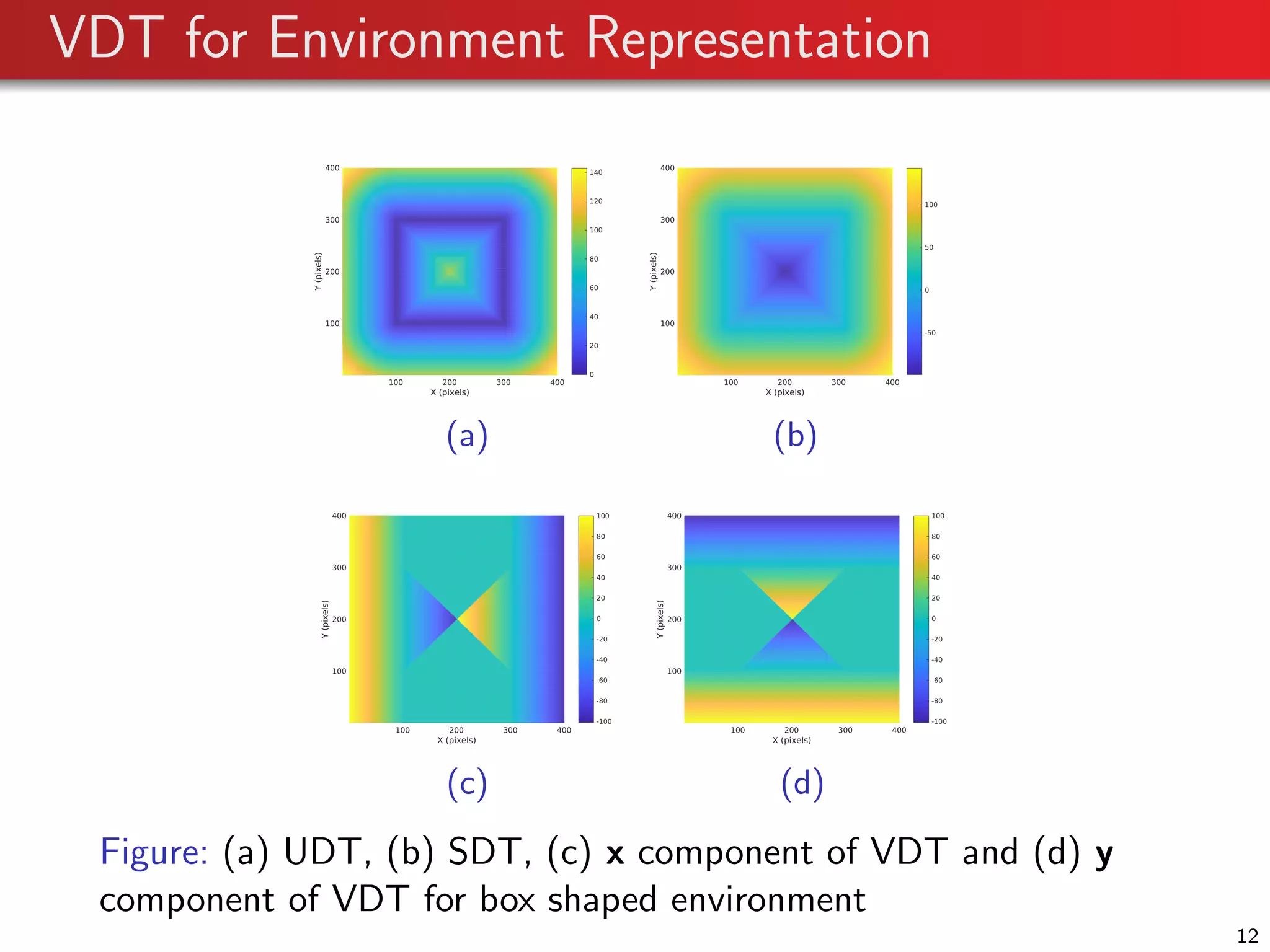 VDT for Environment Representation

400
300
200
100
Y (pixels)
100 200 300 400
X (pixels)
140
120
100
80
60
40
20
0

(a)

400
300
200
100
Y (pixels)
100 200 300 400
X (pixels)
100
50
0
-50

(b)

400
300
200
100
Y (pixels)
100 200 300 400
X (pixels)
100
80
60
40
20
0
-20
-40
-60
-80
-100

(c)

400
300
200
100
Y (pixels)
100 200 300 400
X (pixels)
100
80
60
40
20
0
-20
-40
-60
-80
-100

(d)

Figure: (a) UDT, (b) SDT, (c) **x** component of VDT and (d) **y** component of VDT for box shaped environment

12